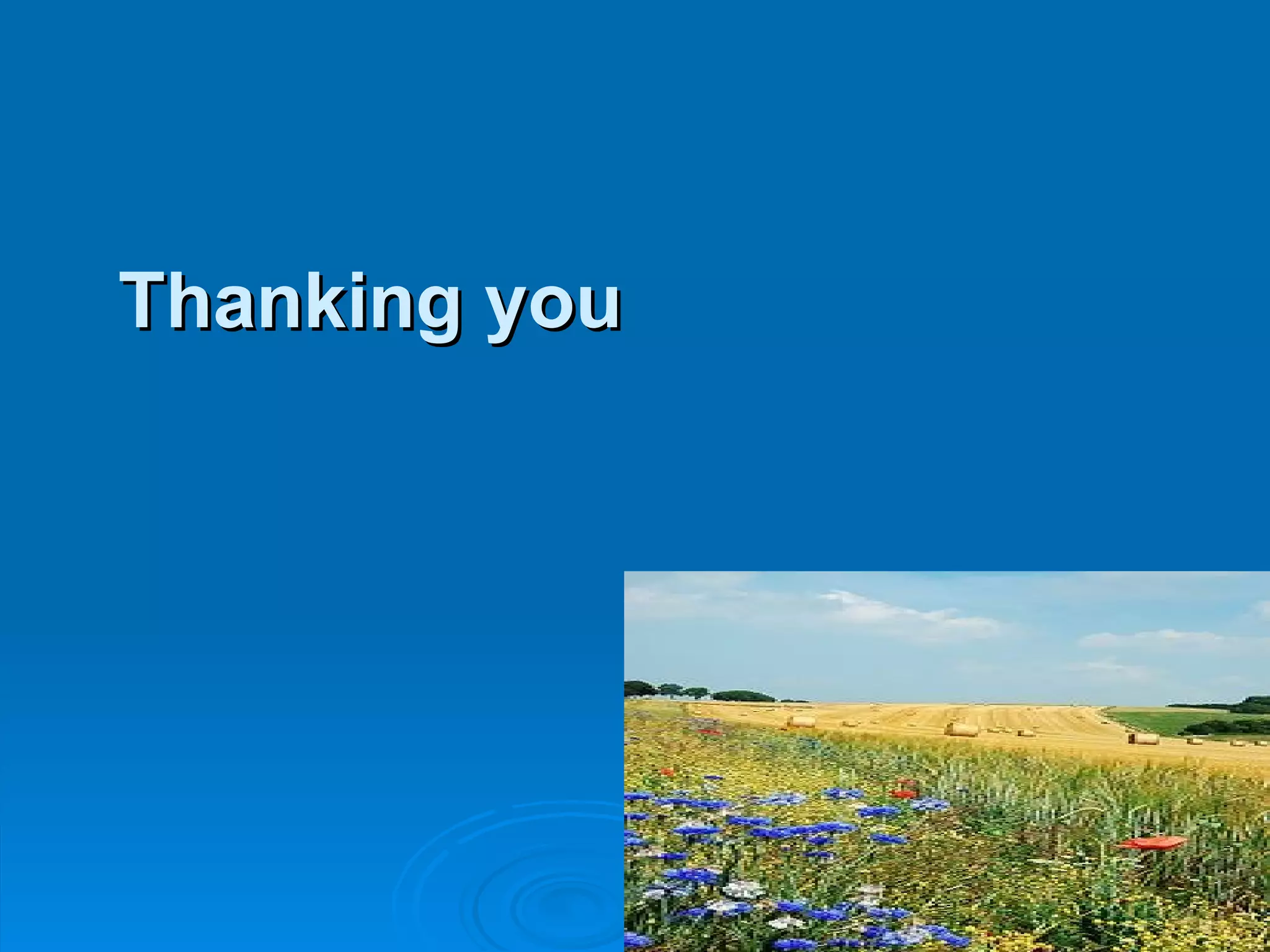 Thanking you